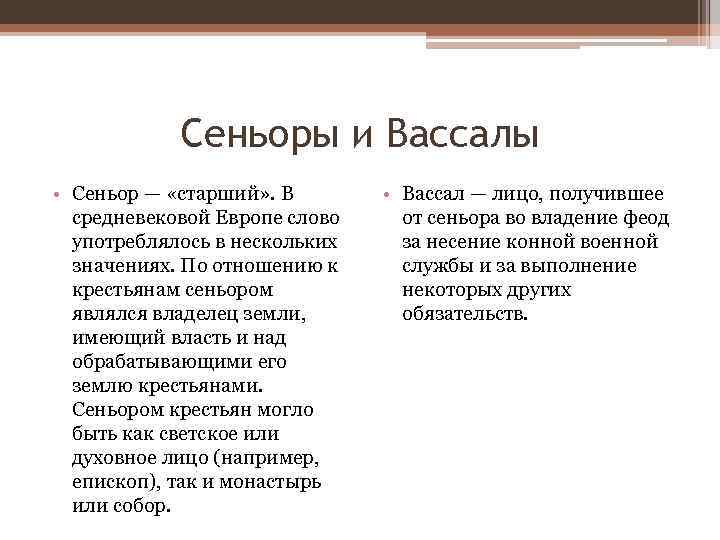 Сеньоры и Вассалы

• Сеньор — «старший». В средневековой Европе слово употреблялось в нескольких значениях. По отношению к крестьянам сеньором являлся владелец земли, имеющий власть и над обрабатывающими его землю крестьянами. Сеньором крестьян могло быть как светское или духовное лицо (например, епископ), так и монастырь или собор.

• Вассал — лицо, получившее от сеньора во владение феод за несение конной военной службы и за выполнение некоторых других обязательств.